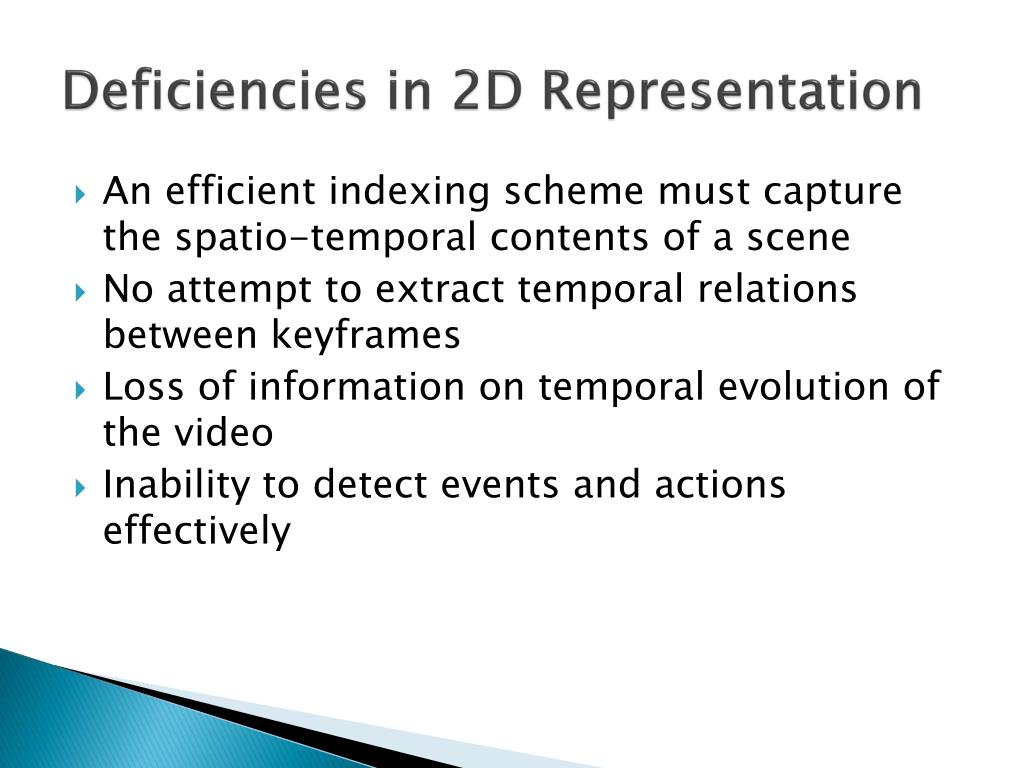 Deficiencies in 2D Representation

An efficient indexing scheme must capture the spatio-temporal contents of a scene

No attempt to extract temporal relations between keyframes

Loss of information on temporal evolution of the video

Inability to detect events and actions effectively